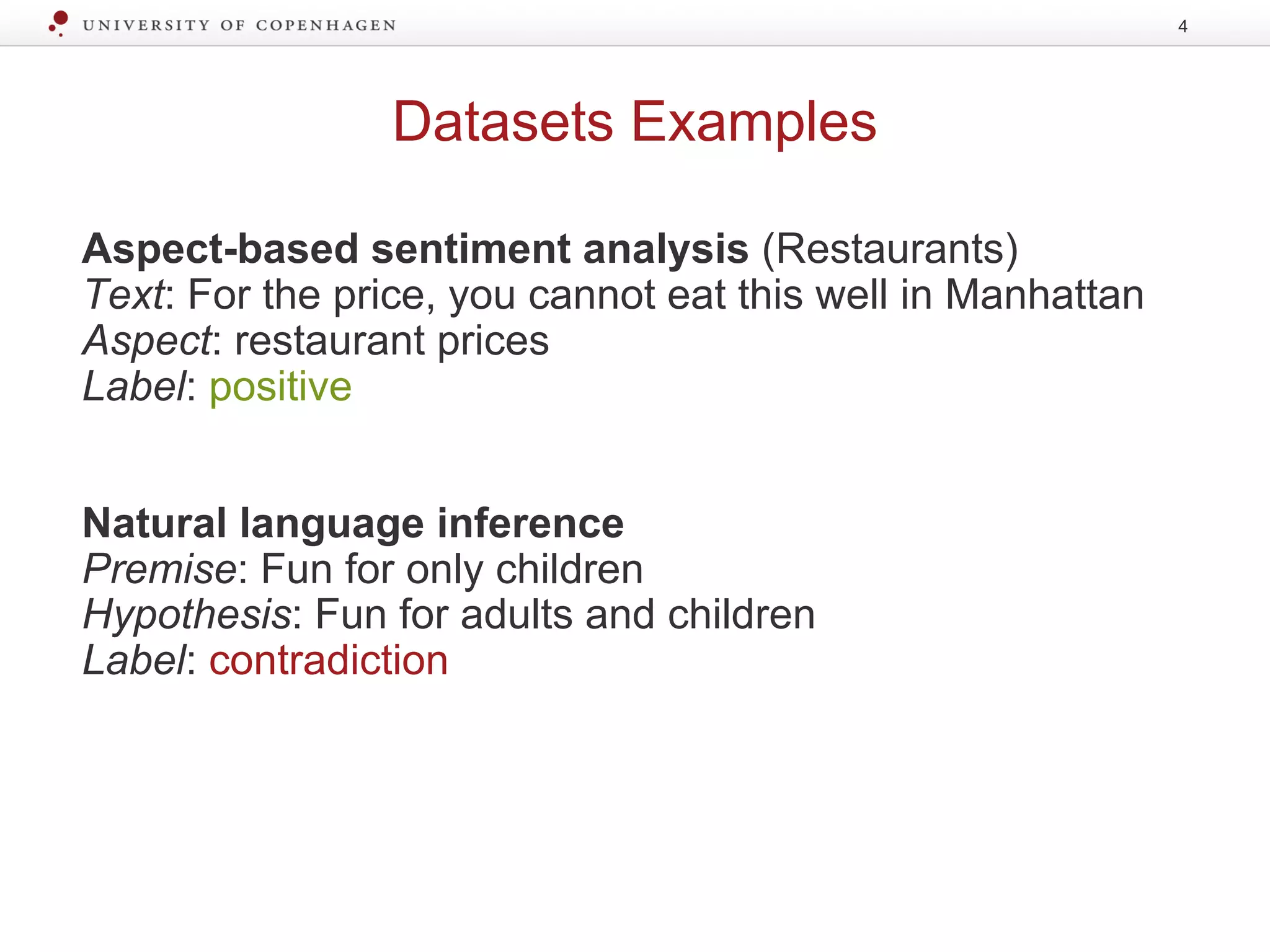 UNIVERSITY OF COPENHAGEN 4

Datasets Examples

Aspect-based sentiment analysis (Restaurants)
Text: For the price, you cannot eat this well in Manhattan
Aspect: restaurant prices
Label: positive

Natural language inference
Premise: Fun for only children
Hypothesis: Fun for adults and children
Label: contradiction